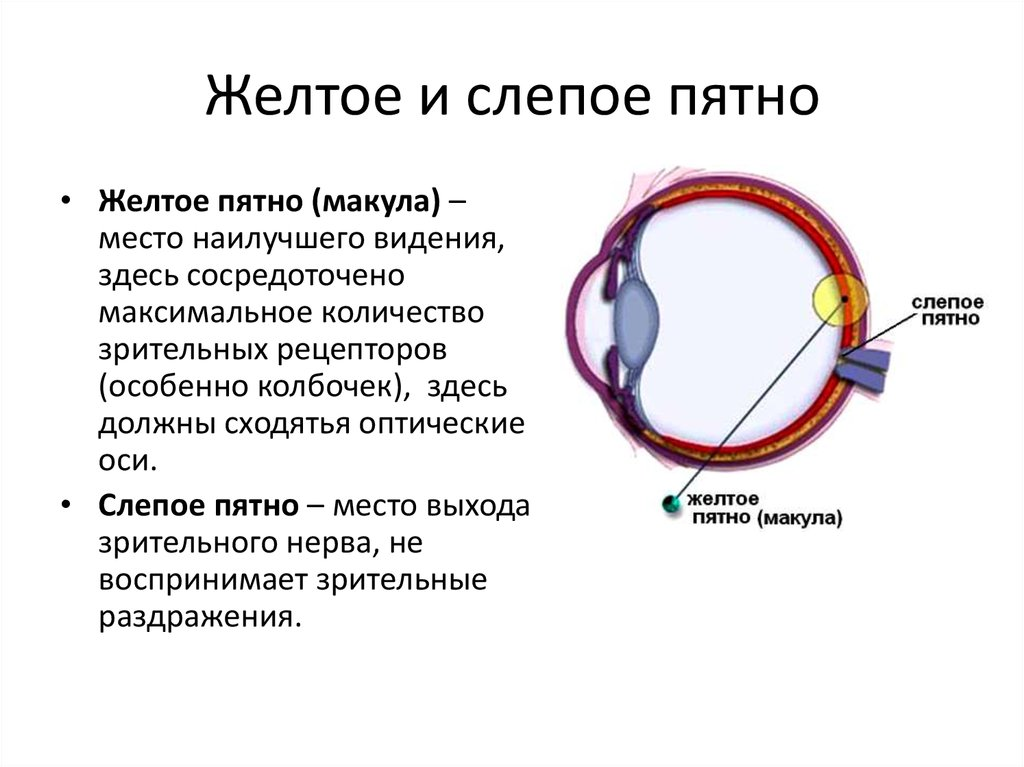 Желтое и слепое пятно

• **Желтое пятно (макула)** – место наилучшего видения, здесь сосредоточено максимальное количество зрительных рецепторов (особенно колбочек), здесь должны сходятья оптические оси.

• **Слепое пятно** – место выхода зрительного нерва, не воспринимает зрительные раздражения.

слепое пятно

желтое пятно (макула)